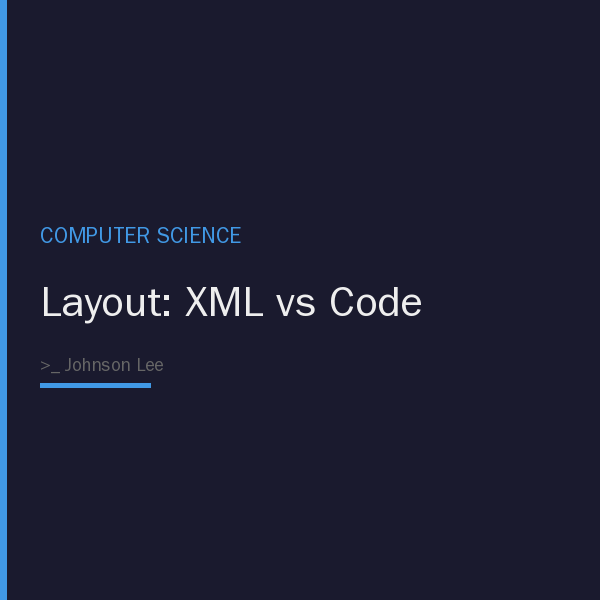 COMPUTER SCIENCE

Layout: XML vs Code

>_ Johnson Lee